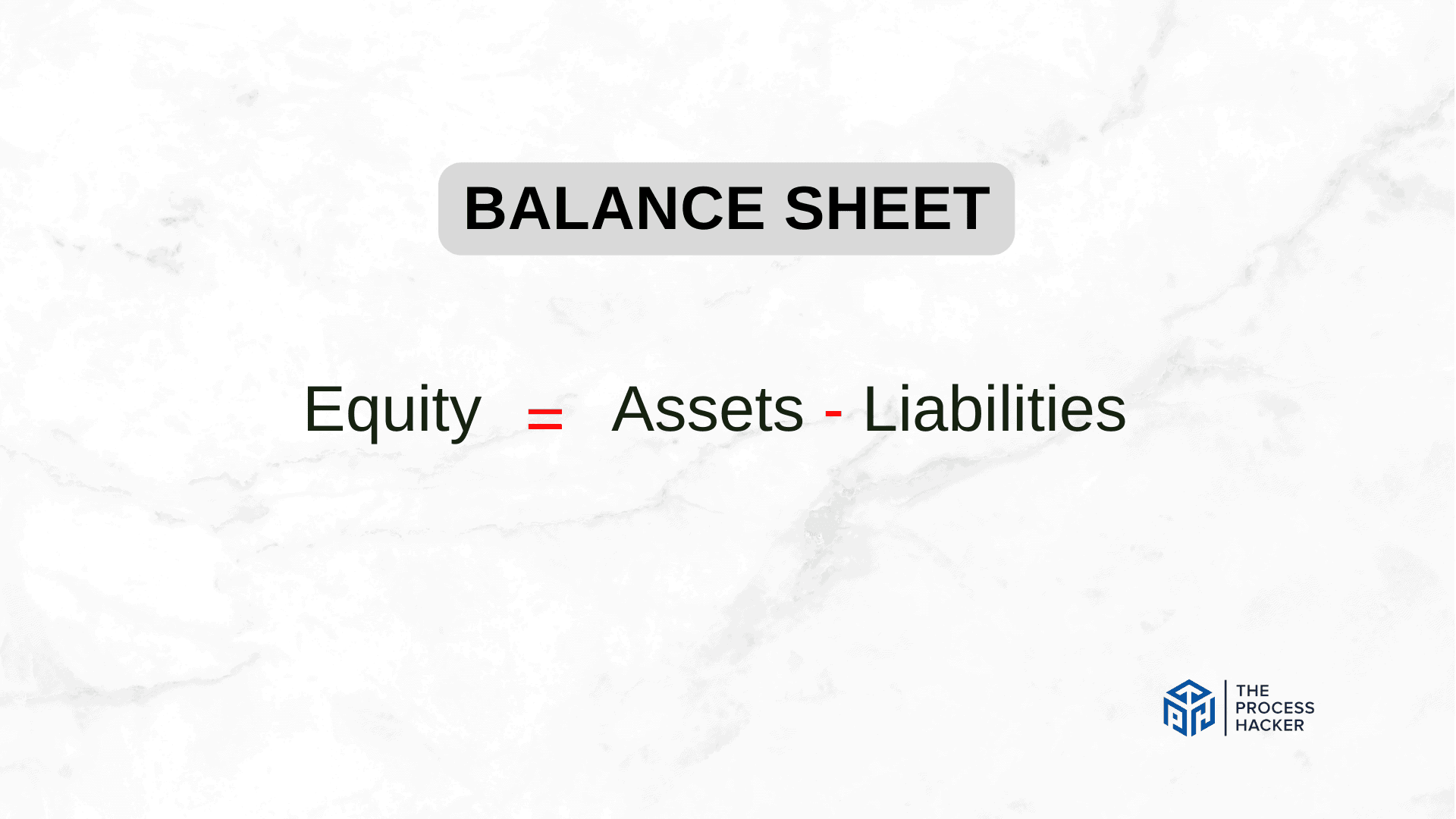 BALANCE SHEET

Equity = Assets - Liabilities

THE PROCESS HACKER